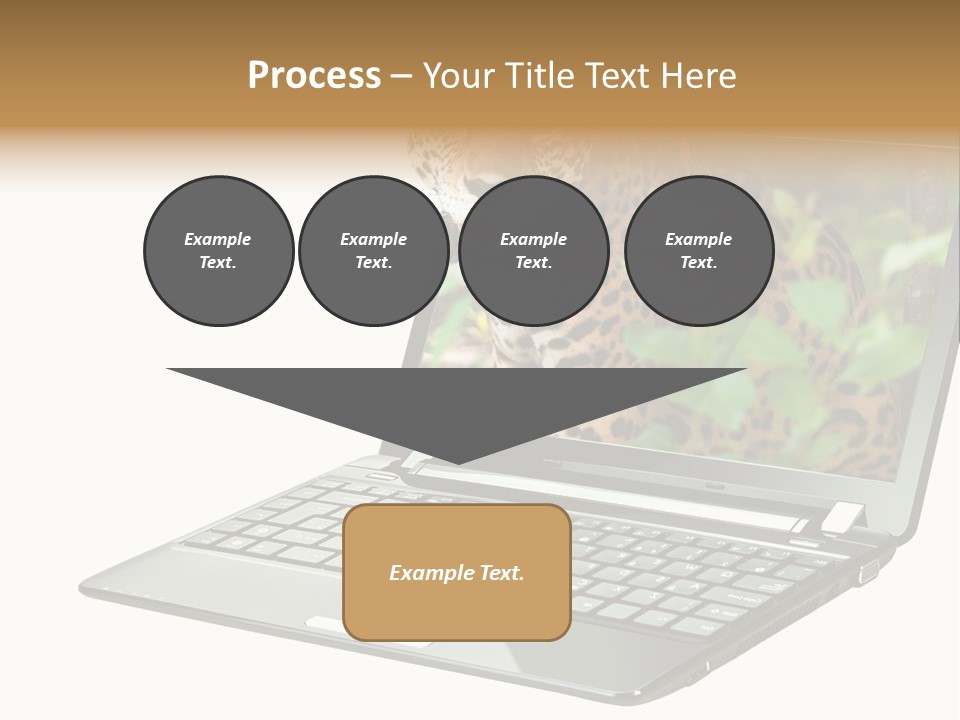 Process – Your Title Text Here

Example Text.

Example Text.

Example Text.

Example Text.

Example Text.